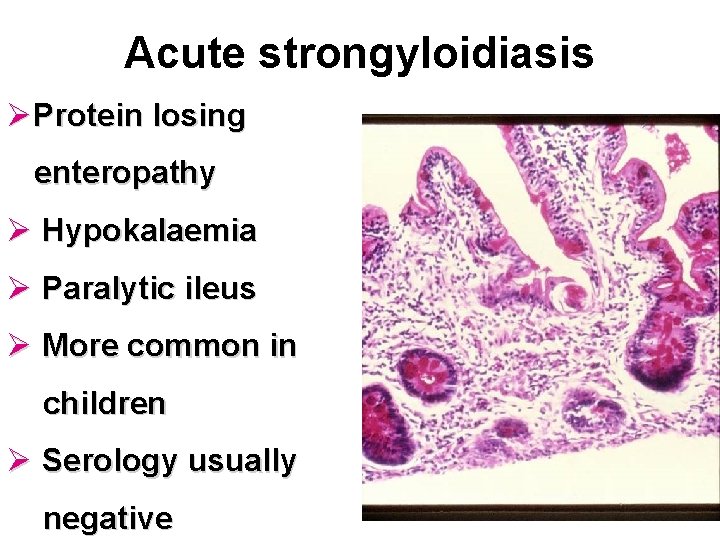 Acute strongyloidiasis

➢Protein losing enteropathy

➢ Hypokalaemia

➢ Paralytic ileus

➢ More common in children

➢ Serology usually negative